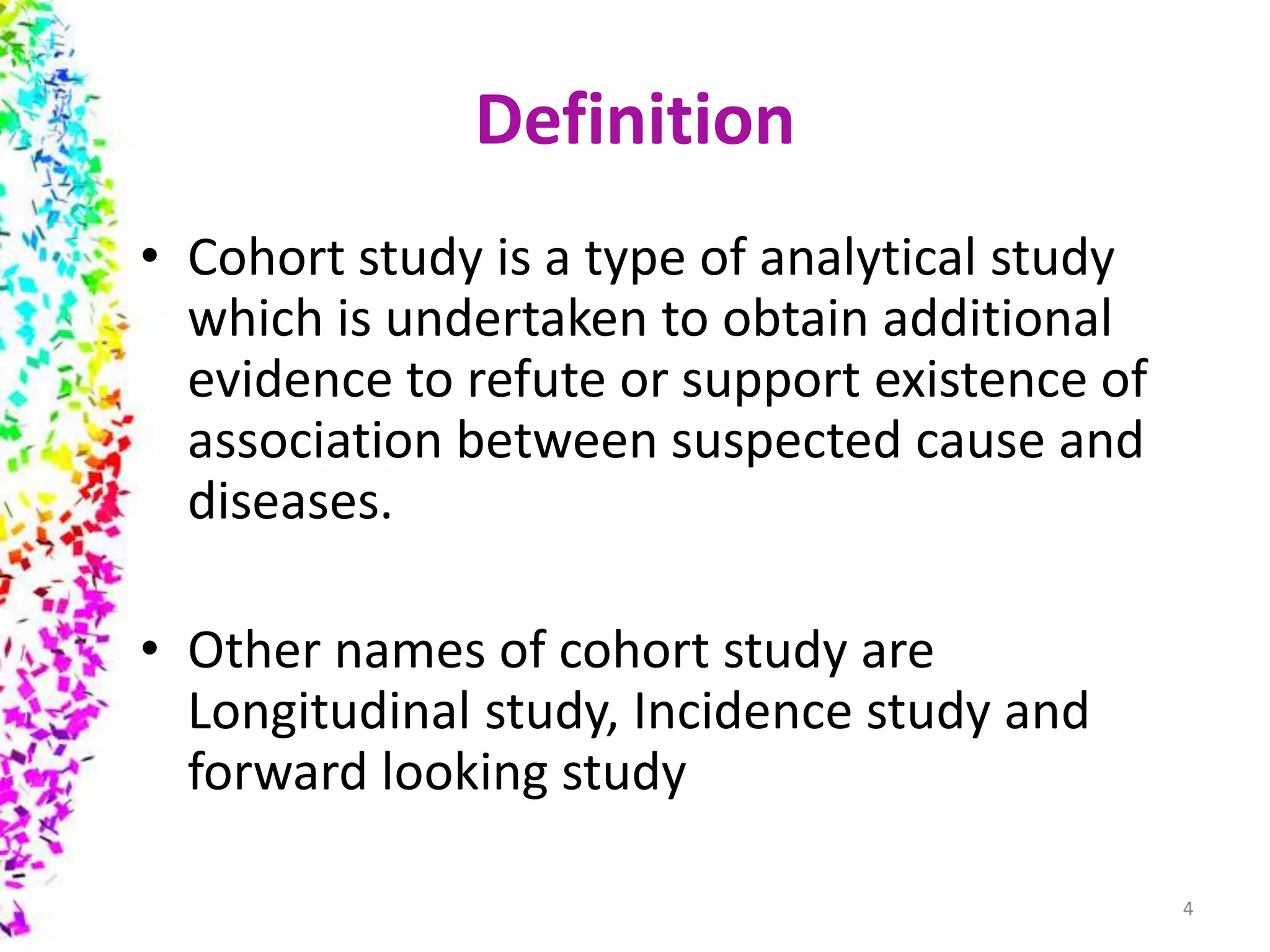 Definition

• Cohort study is a type of analytical study which is undertaken to obtain additional evidence to refute or support existence of association between suspected cause and diseases.

• Other names of cohort study are Longitudinal study, Incidence study and forward looking study

4